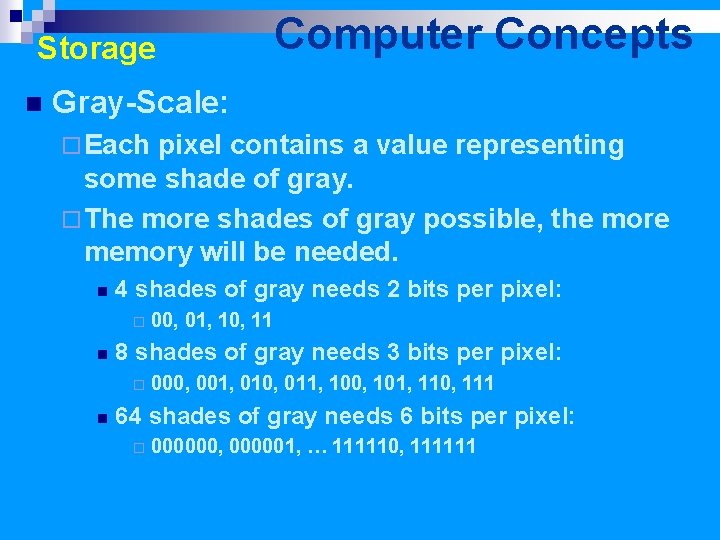 Storage

Computer Concepts

Gray-Scale:

Each pixel contains a value representing some shade of gray.

The more shades of gray possible, the more memory will be needed.

4 shades of gray needs 2 bits per pixel:

00, 01, 10, 11

8 shades of gray needs 3 bits per pixel:

000, 001, 010, 011, 100, 101, 110, 111

64 shades of gray needs 6 bits per pixel:

000000, 000001, … 111110, 111111